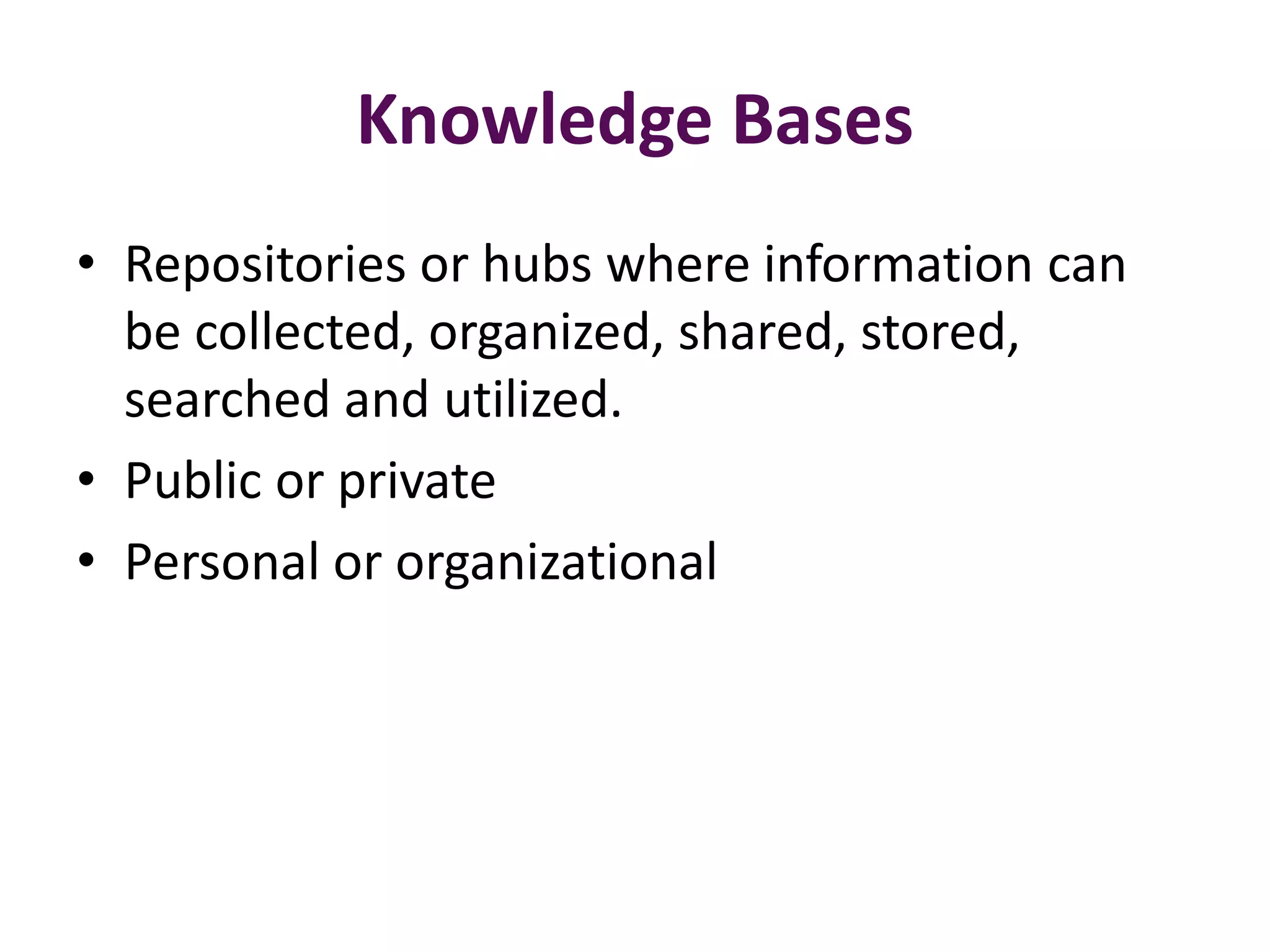 Knowledge Bases

• Repositories or hubs where information can be collected, organized, shared, stored, searched and utilized.
• Public or private
• Personal or organizational